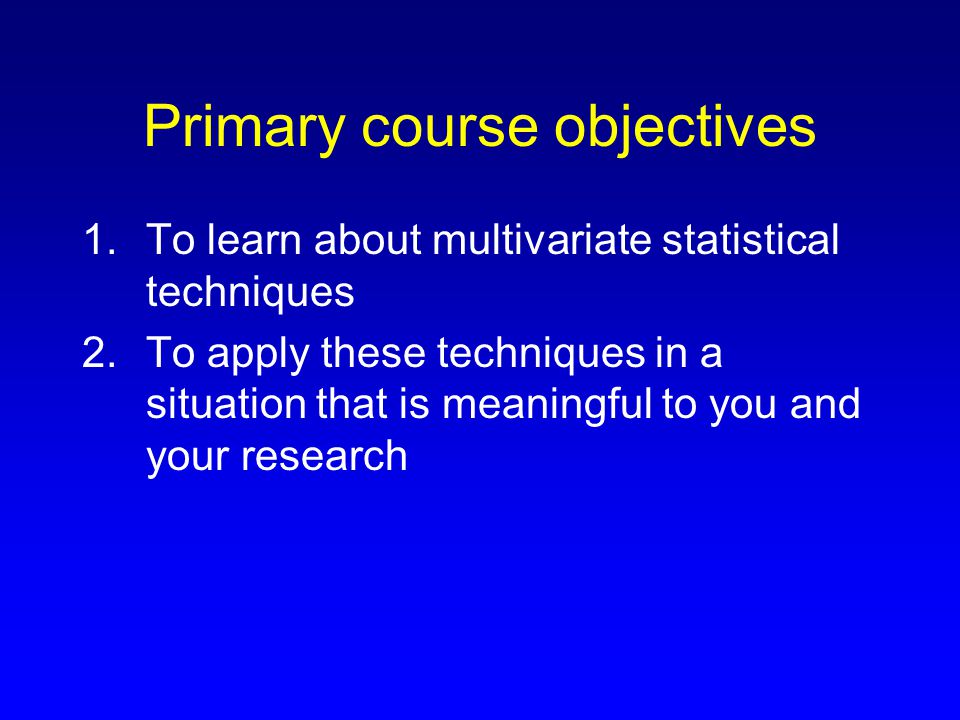 Primary course objectives

1. To learn about multivariate statistical techniques

2. To apply these techniques in a situation that is meaningful to you and your research